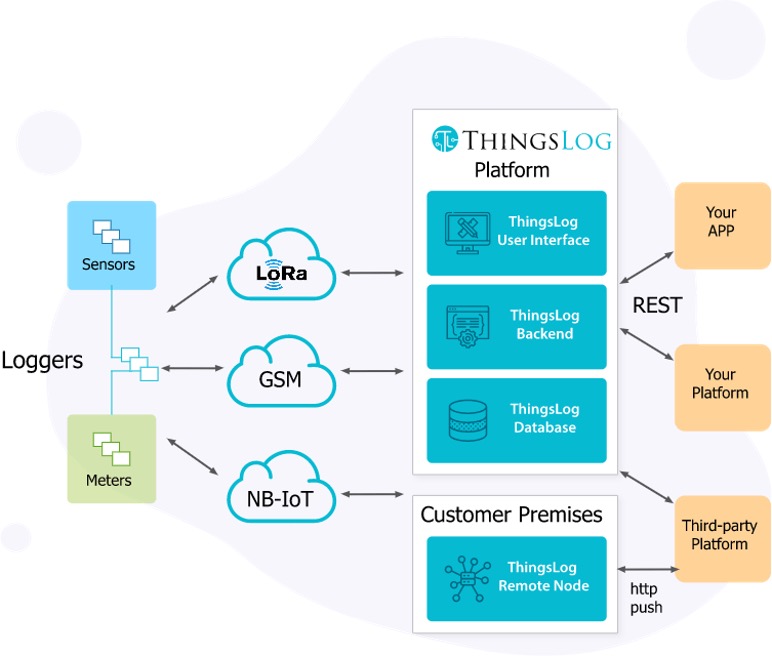 Sensors

Loggers

Meters

LoRa

GSM

NB-IoT

THINGSLOG
Platform

ThingsLog User Interface

ThingsLog Backend

ThingsLog Database

Customer Premises

ThingsLog Remote Node

REST

Your APP

Your Platform

Third-party Platform

http push